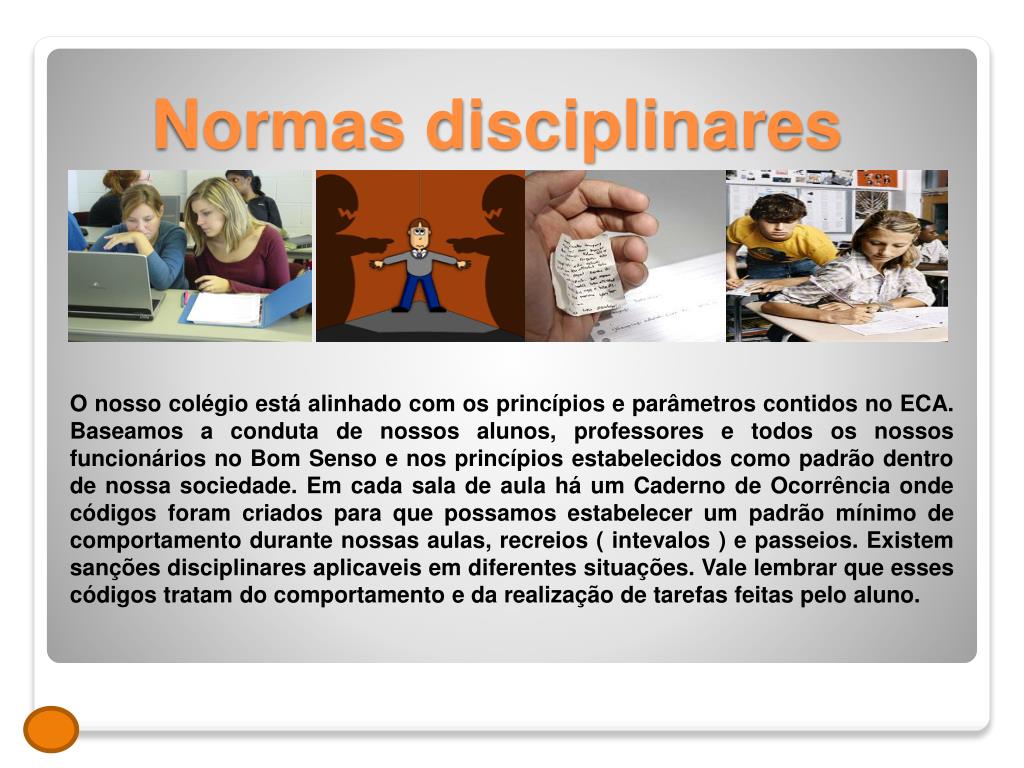 Normas disciplinares

O nosso colégio está alinhado com os princípios e parâmetros contidos no ECA. Baseamos a conduta de nossos alunos, professores e todos os nossos funcionários no Bom Senso e nos princípios estabelecidos como padrão dentro de nossa sociedade. Em cada sala de aula há um Caderno de Ocorrência onde códigos foram criados para que possamos estabelecer um padrão mínimo de comportamento durante nossas aulas, recreios ( intevalos ) e passeios. Existem sanções disciplinares aplicaveis em diferentes situações. Vale lembrar que esses códigos tratam do comportamento e da realização de tarefas feitas pelo aluno.